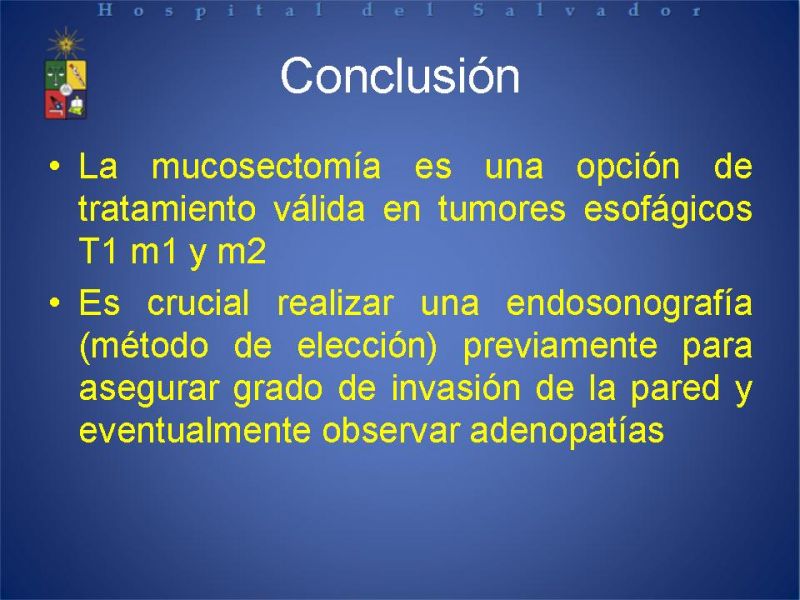 Hospital del Salvador

Conclusión

• La mucosectomía es una opción de tratamiento válida en tumores esofágicos T1 m1 y m2

• Es crucial realizar una endosonografía (método de elección) previamente para asegurar grado de invasión de la pared y eventualmente observar adenopatías